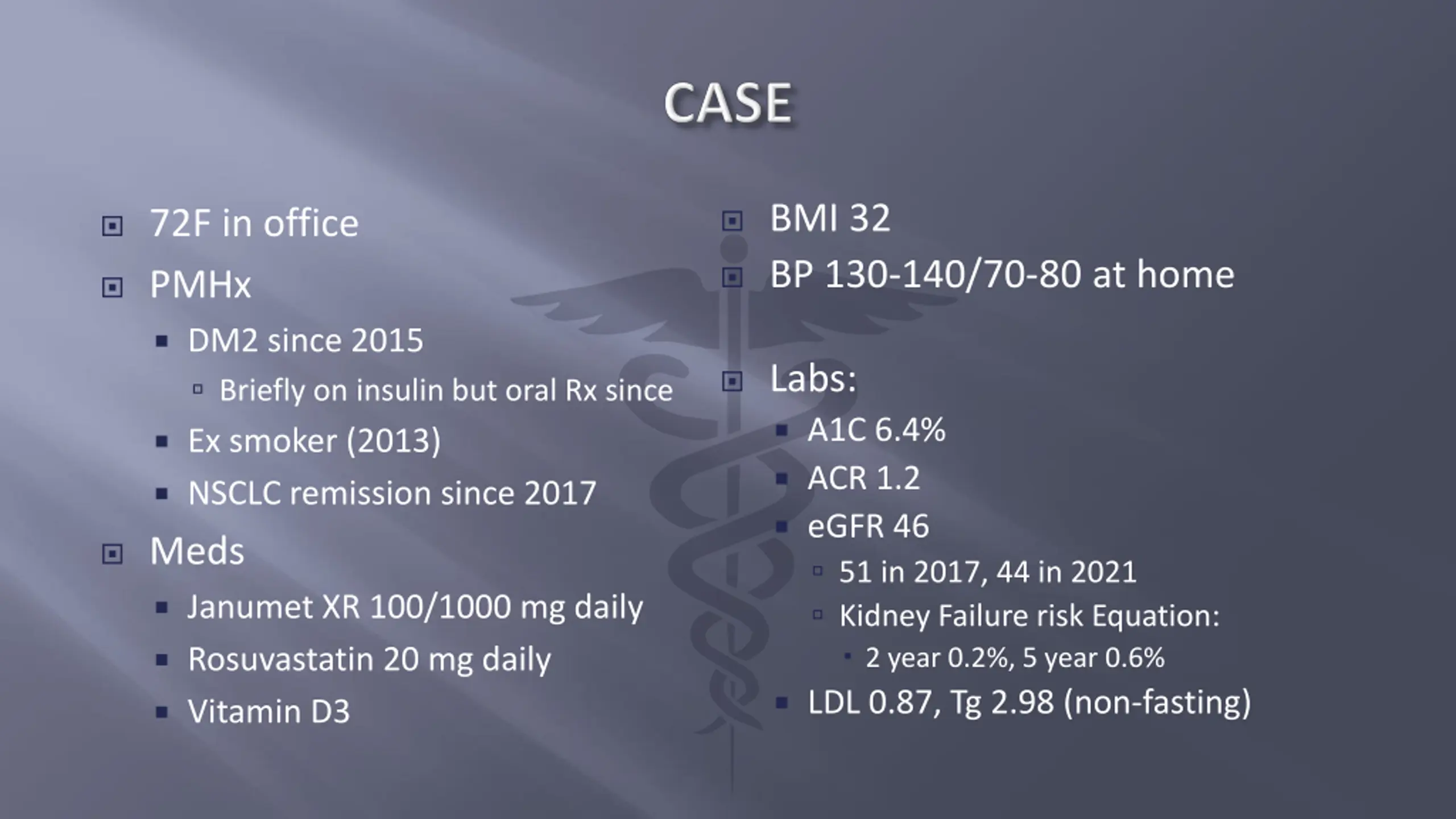 CASE

72F in office

PMHx

DM2 since 2015

Briefly on insulin but oral Rx since

Ex smoker (2013)

NSCLC remission since 2017

Meds

Janumet XR 100/1000 mg daily

Rosuvastatin 20 mg daily

Vitamin D3

BMI 32

BP 130-140/70-80 at home

Labs:

A1C 6.4%

ACR 1.2

eGFR 46

51 in 2017, 44 in 2021

Kidney Failure risk Equation:

2 year 0.2%, 5 year 0.6%

LDL 0.87, Tg 2.98 (non-fasting)